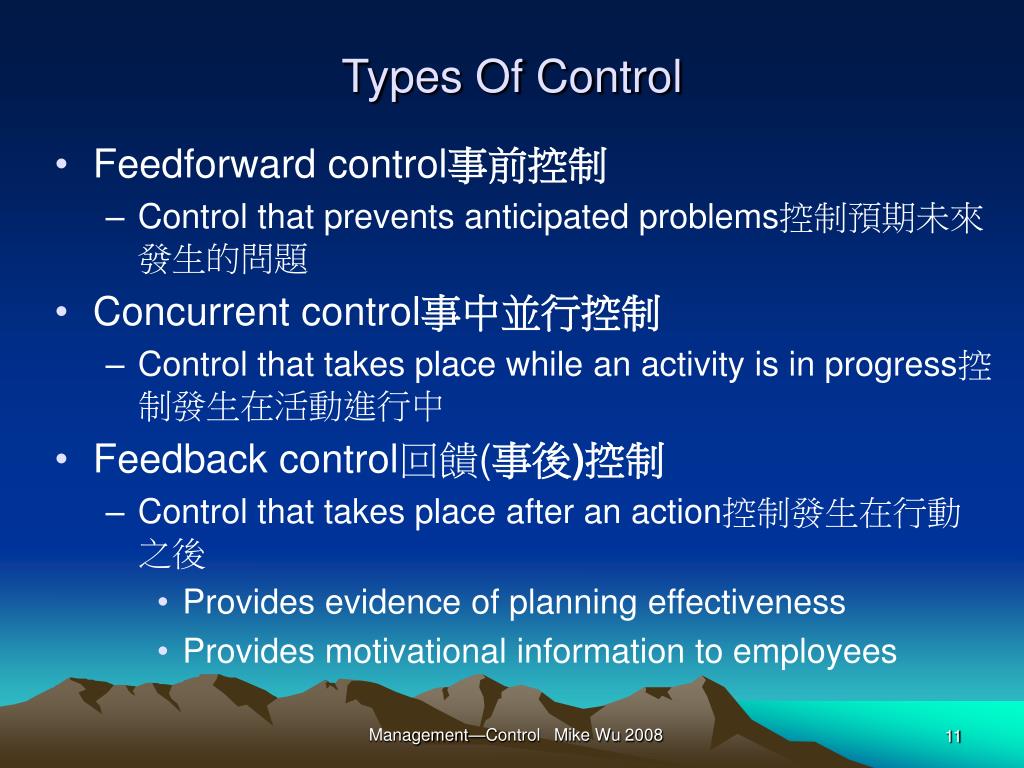 Types Of Control

• Feedforward control事前控制
– Control that prevents anticipated problems控制預期未來發生的問題
• Concurrent control事中並行控制
– Control that takes place while an activity is in progress控制發生在活動進行中
• Feedback control回饋(事後)控制
– Control that takes place after an action控制發生在行動之後
• Provides evidence of planning effectiveness
• Provides motivational information to employees

Management—Control Mike Wu 2008

11